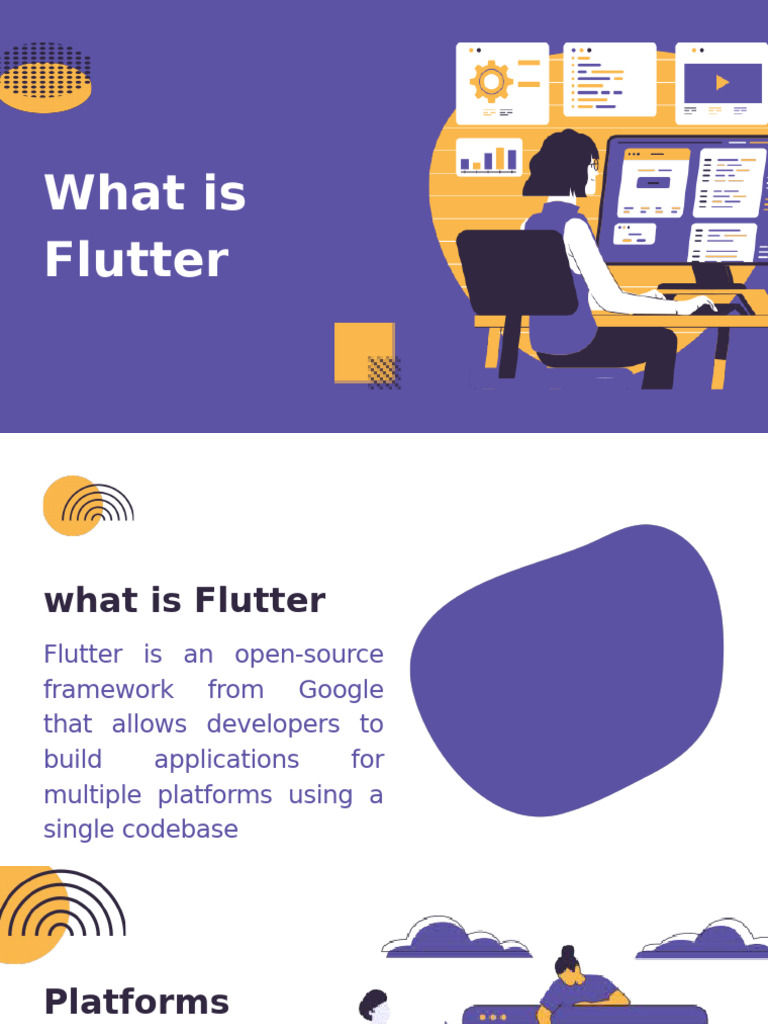 What is Flutter

what is Flutter

Flutter is an open-source framework from Google that allows developers to build applications for multiple platforms using a single codebase

Platforms